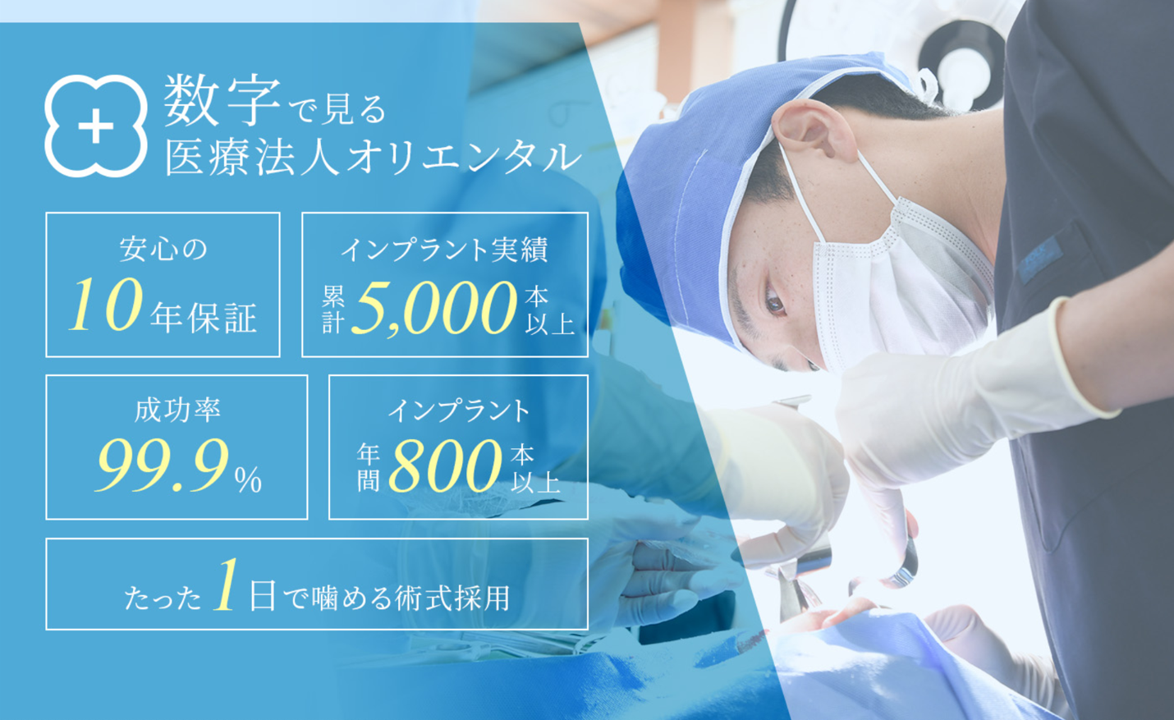 数字で見る
医療法人オリエンタル

安心の
10年保証

インプラント実績
累計5,000本以上

成功率
99.9%

インプラント
年間800本以上

たった1日で噛める術式採用